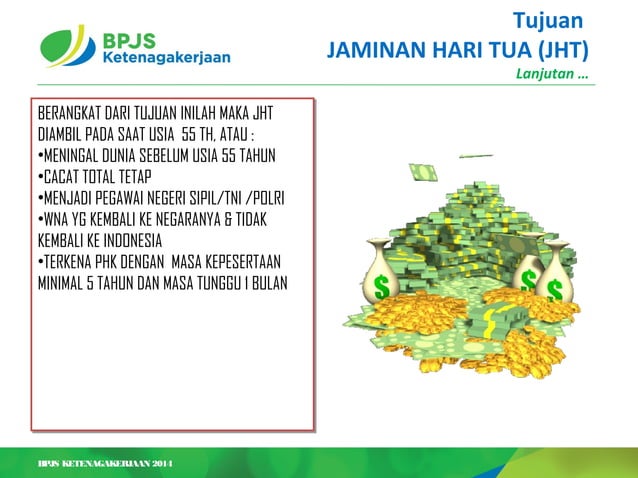 BPJS Ketenagakerjaan

Tujuan
JAMINAN HARI TUA (JHT)
Lanjutan …

BERANGKAT DARI TUJUAN INILAH MAKA JHT DIAMBIL PADA SAAT USIA 55 TH, ATAU :
•MENINGAL DUNIA SEBELUM USIA 55 TAHUN
•CACAT TOTAL TETAP
•MENJADI PEGAWAI NEGERI SIPIL/TNI /POLRI
•WNA YG KEMBALI KE NEGARANYA & TIDAK KEMBALI KE INDONESIA
•TERKENA PHK DENGAN MASA KEPESERTAAN MINIMAL 5 TAHUN DAN MASA TUNGGU 1 BULAN

$
$
$

BPJS KETENAGAKERJAAN 2014